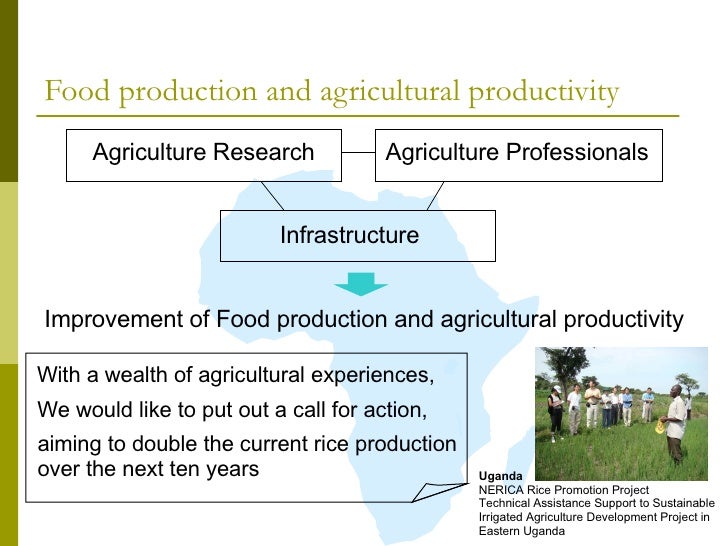 Food production and agricultural productivity

Agriculture Research

Agriculture Professionals

Infrastructure

Improvement of Food production and agricultural productivity

With a wealth of agricultural experiences,

We would like to put out a call for action,

aiming to double the current rice production over the next ten years

Uganda
NERICA Rice Promotion Project
Technical Assistance Support to Sustainable Irrigated Agriculture Development Project in Eastern Uganda